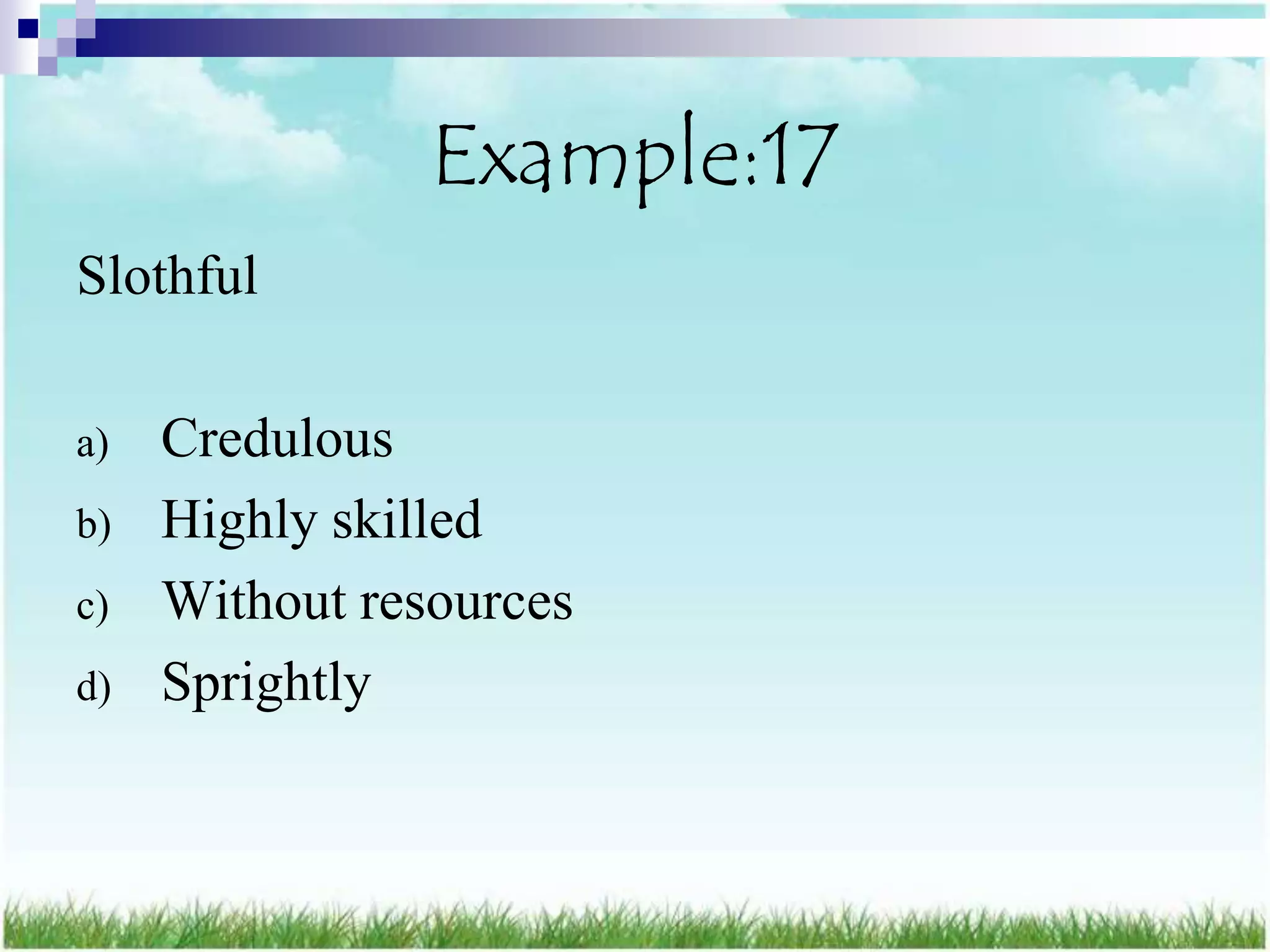 Example:17

Slothful

a) Credulous
b) Highly skilled
c) Without resources
d) Sprightly